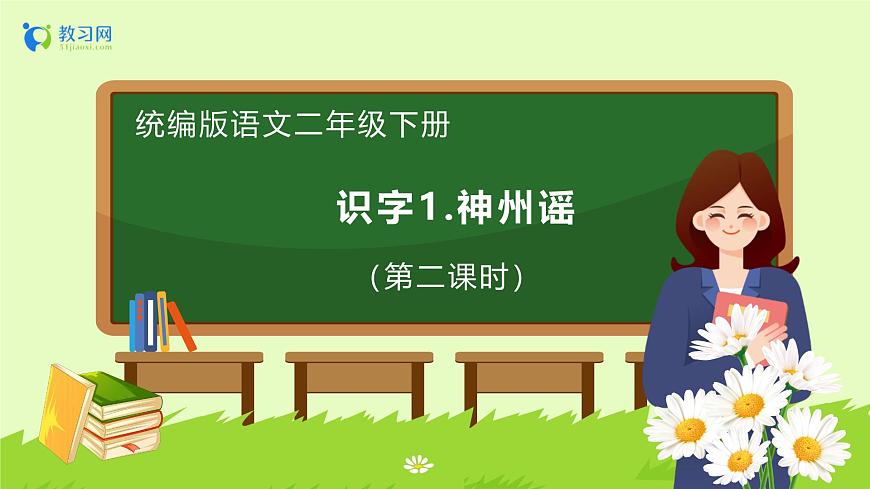 教习网
51jiaoxi.com

统编版语文二年级下册

识字1.神州谣

（第二课时）